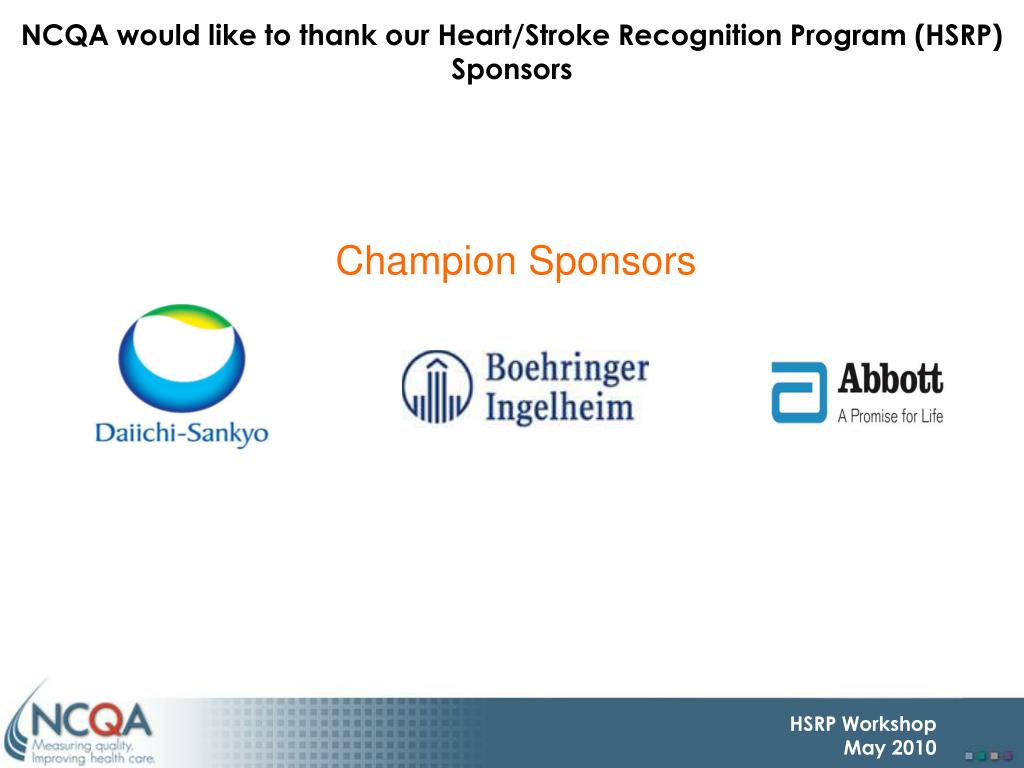 NCQA would like to thank our Heart/Stroke Recognition Program (HSRP) Sponsors

Champion Sponsors

Daiichi-Sankyo

Boehringer Ingelheim

Abbott
A Promise for Life

NCQA
Measuring quality.
Improving health care.

HSRP Workshop
May 2010